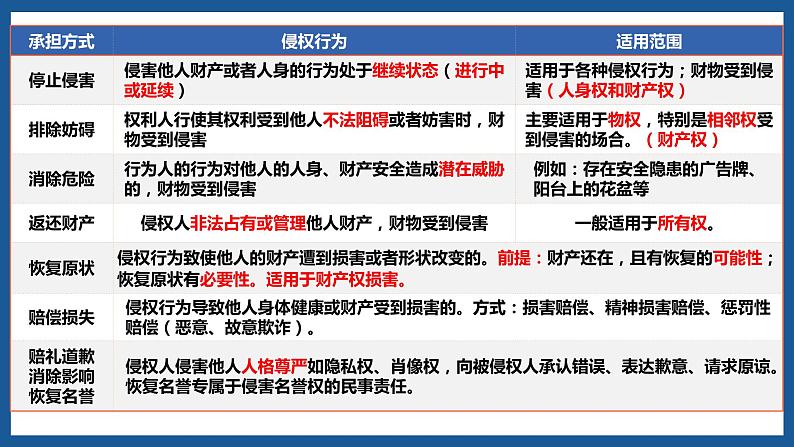 | 承担方式 | 侵权行为 | 适用范围 |
|---|---|---|
| 停止侵害 | 侵害他人财产或者人身的行为处于继续状态（进行中或延续） | 适用于各种侵权行为；财物受到侵害（人身权和财产权） |
| 排除妨碍 | 权利人行使其权利受到他人不法阻碍或者妨害时，财物受到侵害 | 主要适用于物权，特别是相邻权受到侵害的场合。（财产权） |
| 消除危险 | 行为人的行为对他人的人身、财产安全造成潜在威胁的，财物受到侵害 | 例如：存在安全隐患的广告牌、阳台上的花盆等 |
| 返还财产 | 侵权人非法占有或管理他人财产，财物受到侵害 | 一般适用于所有权。 |
| 恢复原状 | 侵权行为致使他人的财产遭到损害或者形状改变的。前提：财产还在，且有恢复的可能性；恢复原状有必要性。适用于财产权损害。 | |
| 赔偿损失 | 侵权行为导致他人身体健康或财产受到损害的。方式：损害赔偿、精神损害赔偿、惩罚性赔偿（恶意、故意欺诈）。 | |
| 赔礼道歉 消除影响 恢复名誉 | 侵权人侵害他人人格尊严如隐私权、肖像权，向被侵权人承认错误、表达歉意、请求原谅。恢复名誉专属于侵害名誉权的民事责任。 | |